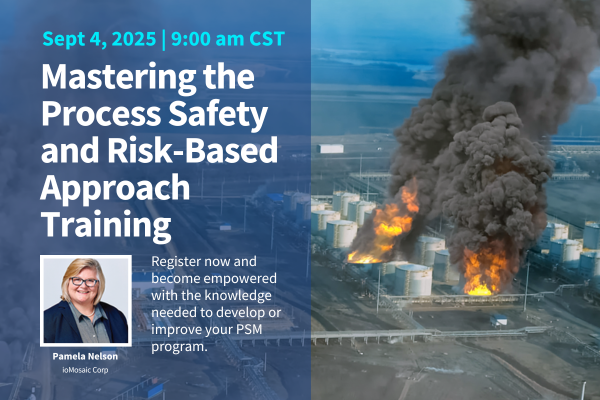 Sept 4, 2025 | 9:00 am CST

Mastering the Process Safety and Risk-Based Approach Training

Register now and become empowered with the knowledge needed to develop or improve your PSM program.

Pamela Nelson
ioMosaic Corp